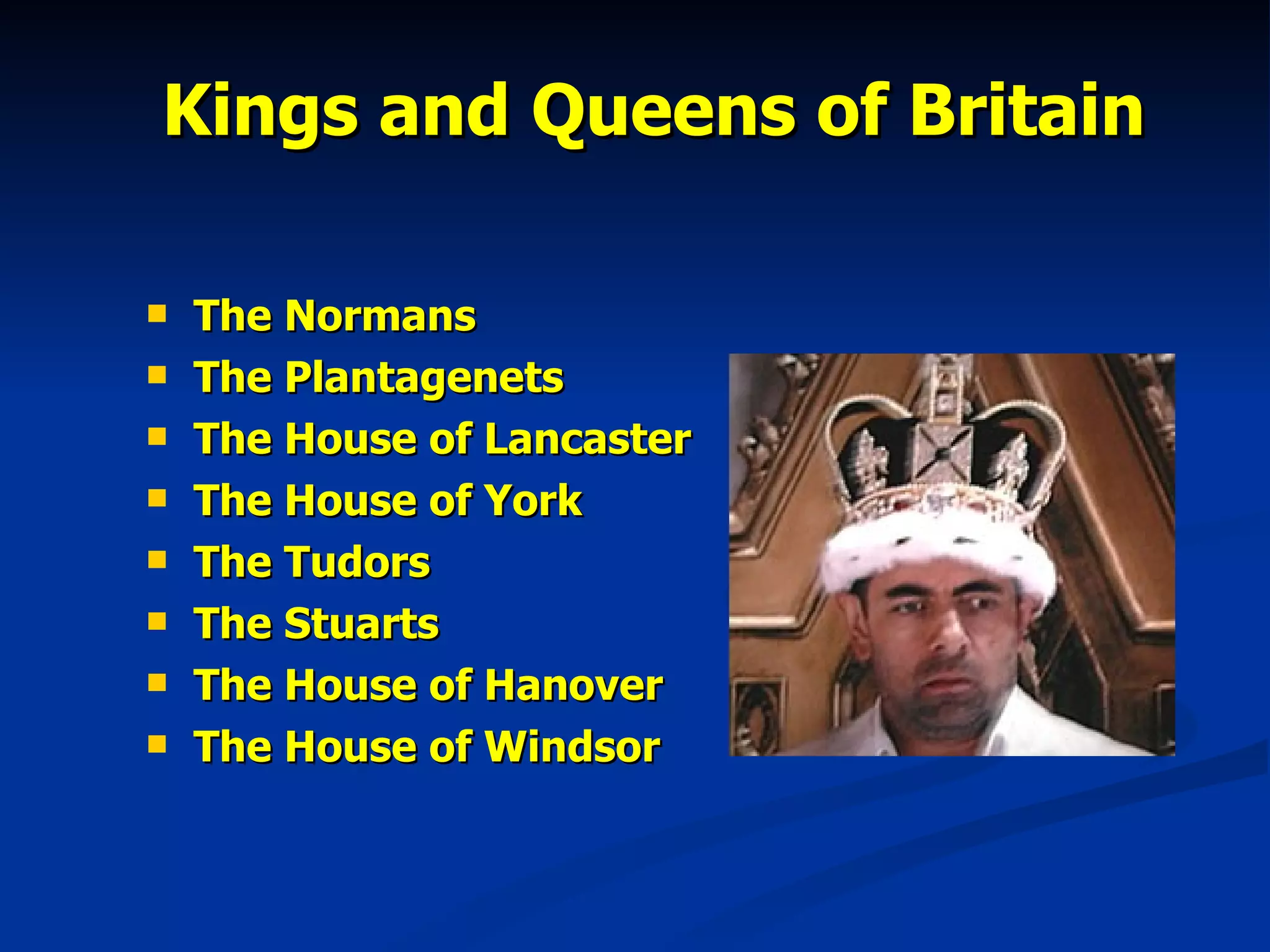 Kings and Queens of Britain

- The Normans
- The Plantagenets
- The House of Lancaster
- The House of York
- The Tudors
- The Stuarts
- The House of Hanover
- The House of Windsor